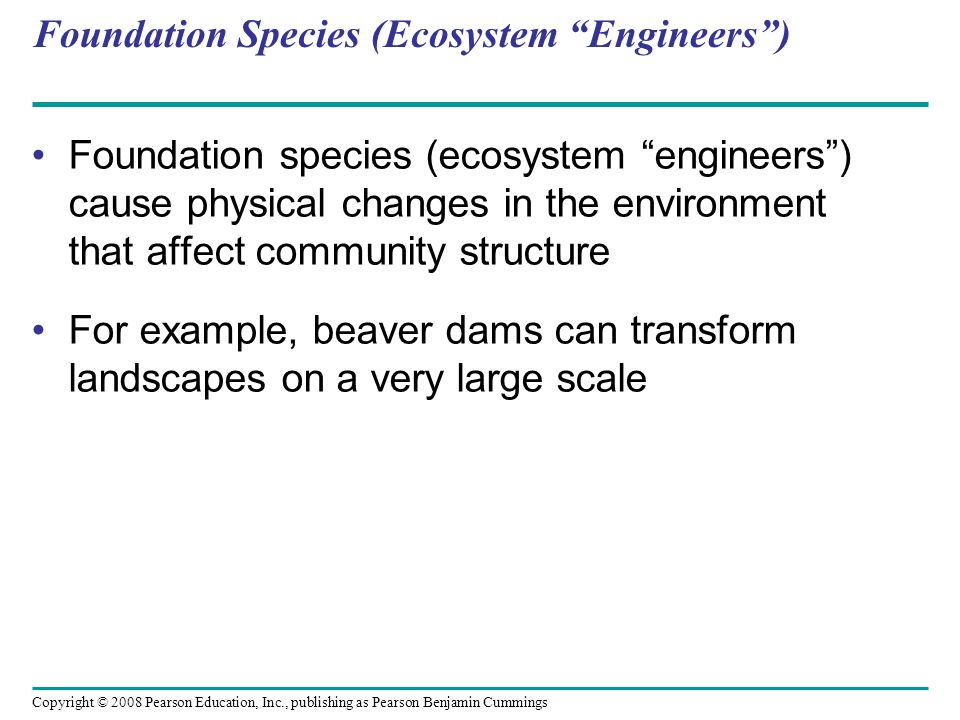 Foundation Species (Ecosystem “Engineers”)

• Foundation species (ecosystem “engineers”) cause physical changes in the environment that affect community structure

• For example, beaver dams can transform landscapes on a very large scale

Copyright © 2008 Pearson Education, Inc., publishing as Pearson Benjamin Cummings